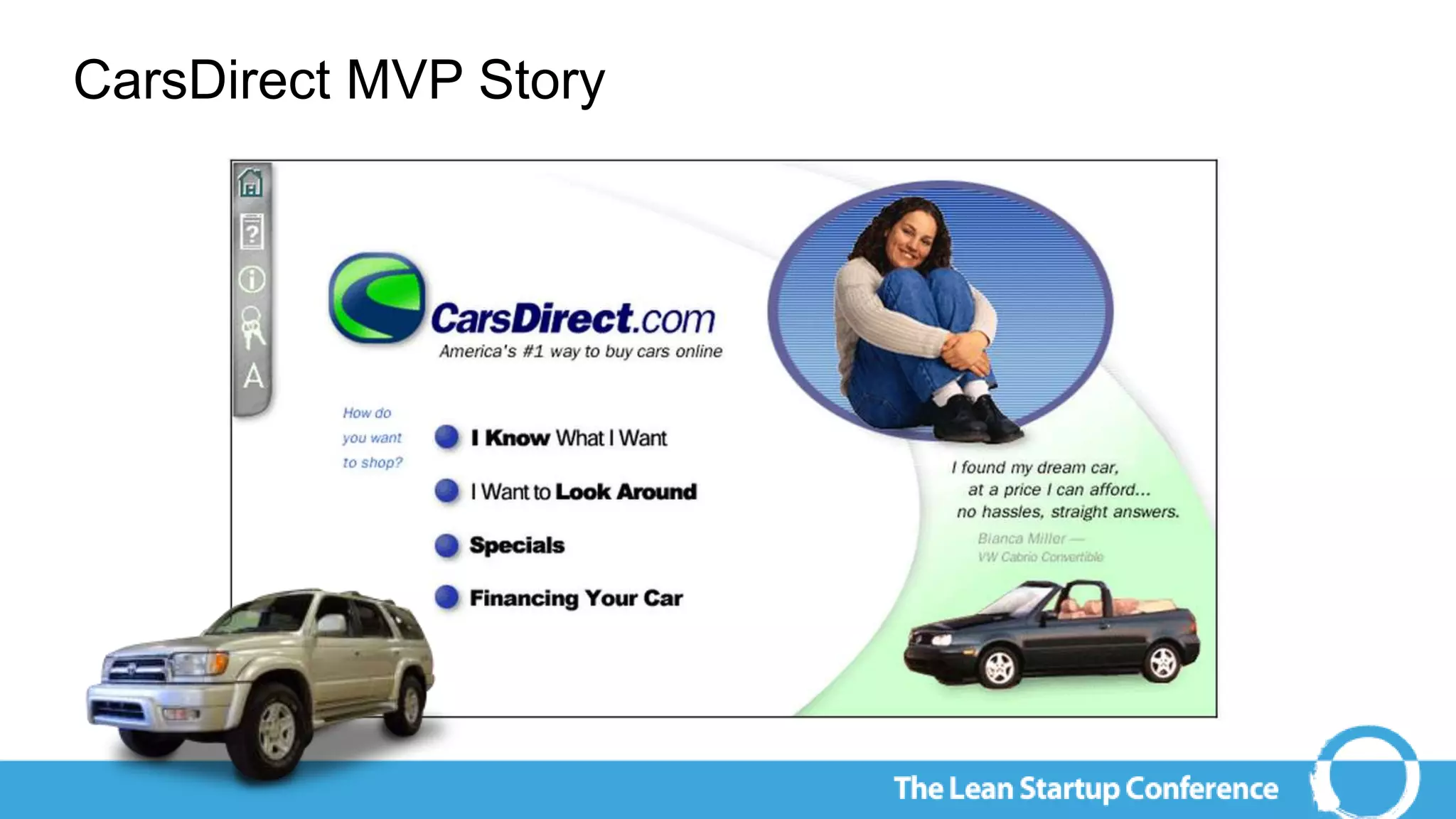 CarsDirect MVP Story

?

A

CarsDirect.com
America's #1 way to buy cars online

How do you want to shop?

I Know What I Want

I Want to Look Around

Specials

Financing Your Car

I found my dream car, at a price I can afford... no hassles, straight answers.

Bianca Miller —
VW Cabrio Convertible

The Lean Startup Conference